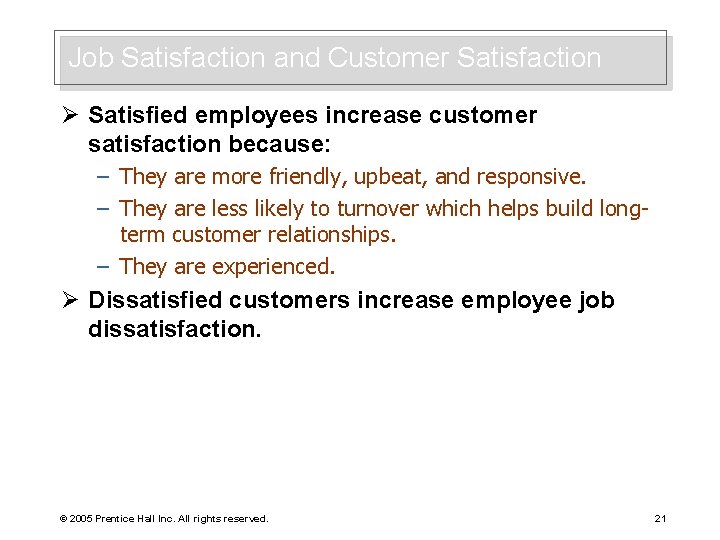 Job Satisfaction and Customer Satisfaction

➢ Satisfied employees increase customer satisfaction because:

– They are more friendly, upbeat, and responsive.

– They are less likely to turnover which helps build long-term customer relationships.

– They are experienced.

➢ Dissatisfied customers increase employee job dissatisfaction.

© 2005 Prentice Hall Inc. All rights reserved.

21